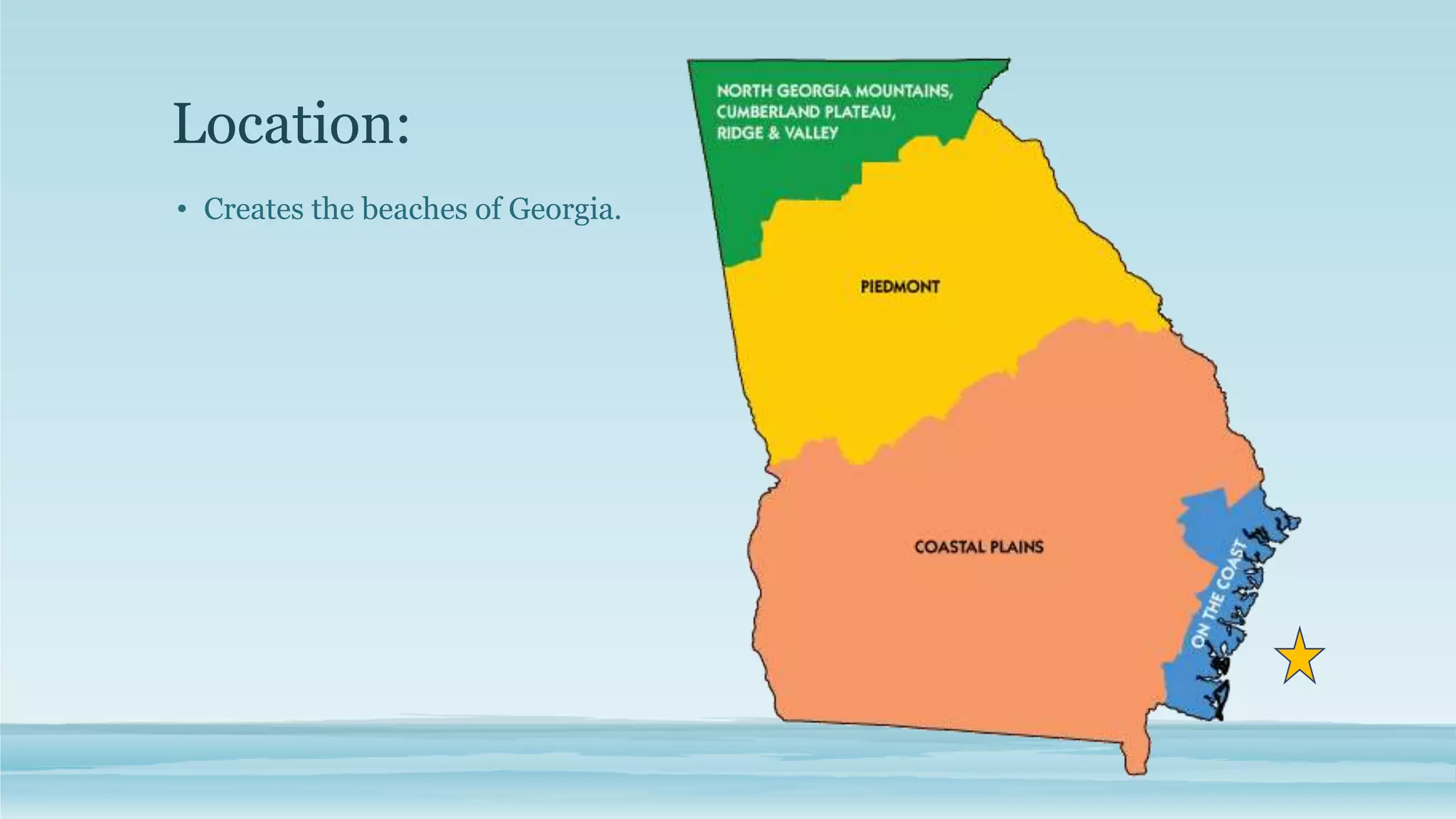 Location:

• Creates the beaches of Georgia.

NORTH GEORGIA MOUNTAINS, CUMBERLAND PLATEAU, RIDGE & VALLEY

PIEDMONT

COASTAL PLAINS

ON THE COAST